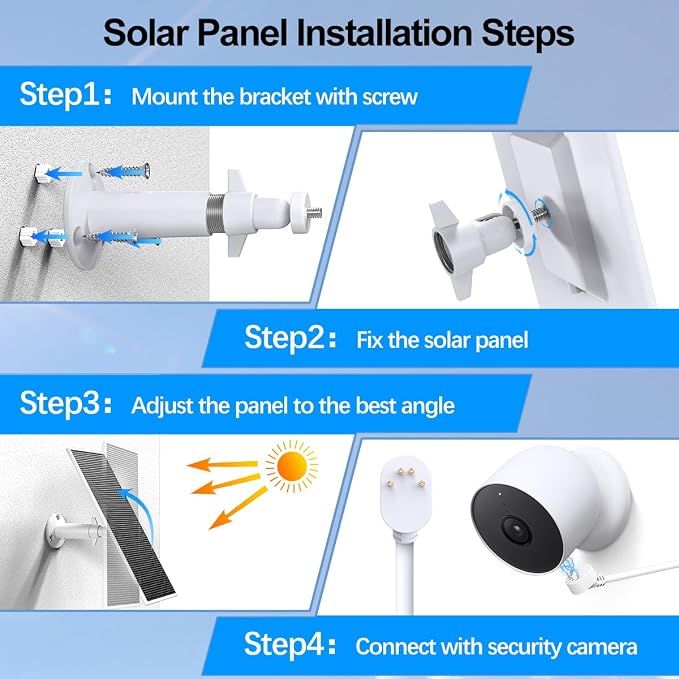 Solar Panel Installation Steps

Step1: Mount the bracket with screw

Step2: Fix the solar panel

Step3: Adjust the panel to the best angle

Step4: Connect with security camera